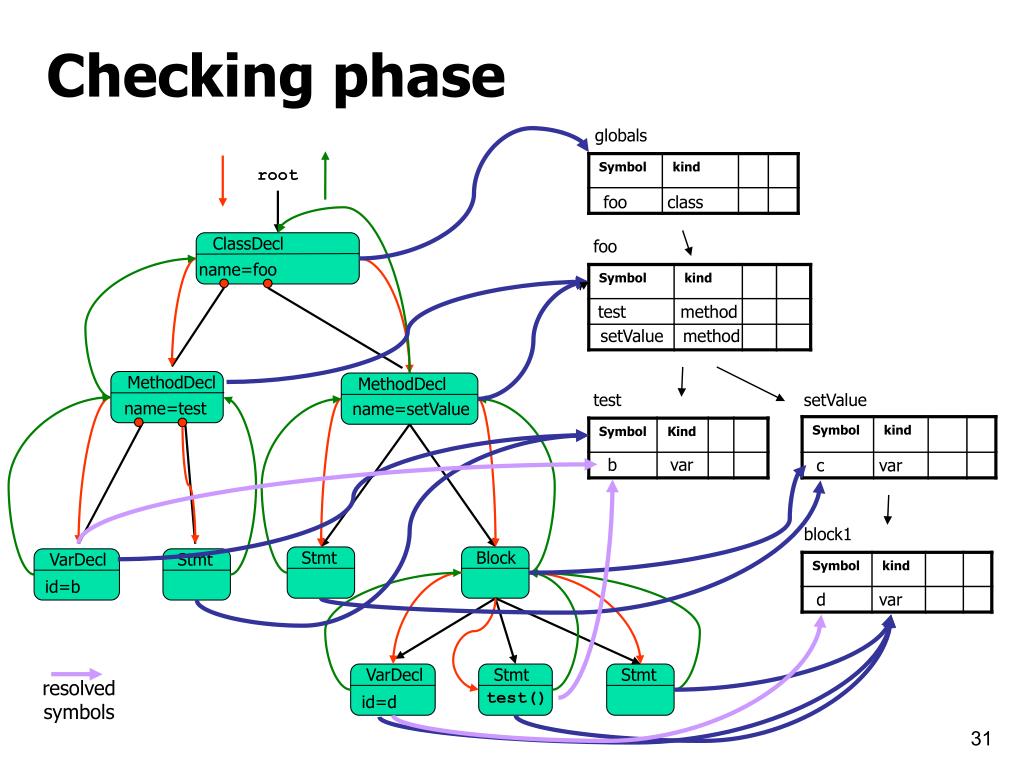 Checking phase

root

ClassDecl
name=foo

MethodDecl
name=test

MethodDecl
name=setValue

VarDecl
id=b

Stmt

Stmt

Block

VarDecl
id=d

Stmt
test()

Stmt

resolved symbols

globals

| Symbol | kind | | |
|---|---|---|---|
| foo | class | | |

foo

| Symbol | kind | | |
|---|---|---|---|
| test | method | | |
| setValue | method | | |

test

| Symbol | Kind | | |
|---|---|---|---|
| b | var | | |

setValue

| Symbol | kind | | |
|---|---|---|---|
| c | var | | |

block1

| Symbol | kind | | |
|---|---|---|---|
| d | var | | |

31